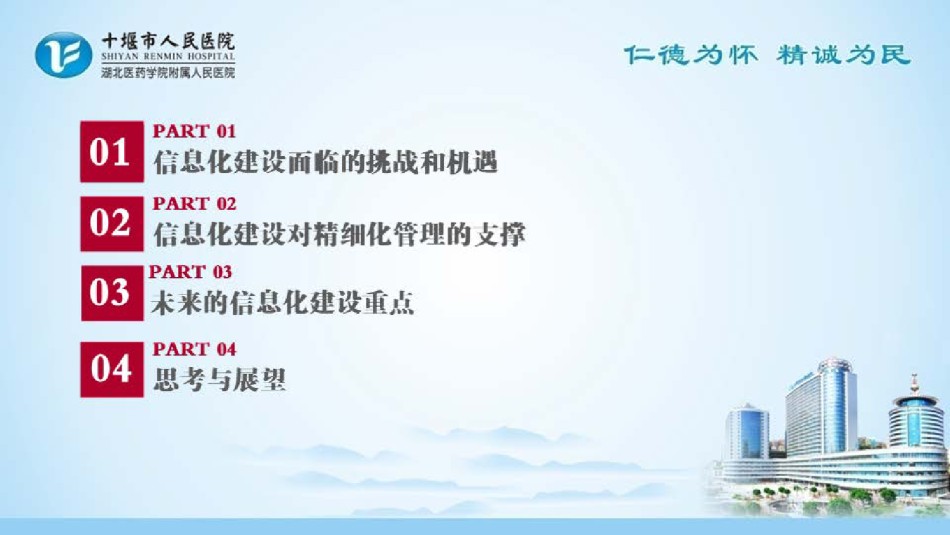 十堰市人民医院
SHIYAN RENMIN HOSPITAL
湖北医药学院附属人民医院

仁德为怀 精诚为民

01
PART 01
信息化建设面临的挑战和机遇

02
PART 02
信息化建设对精细化管理的支撑

03
PART 03
未来的信息化建设重点

04
PART 04
思考与展望